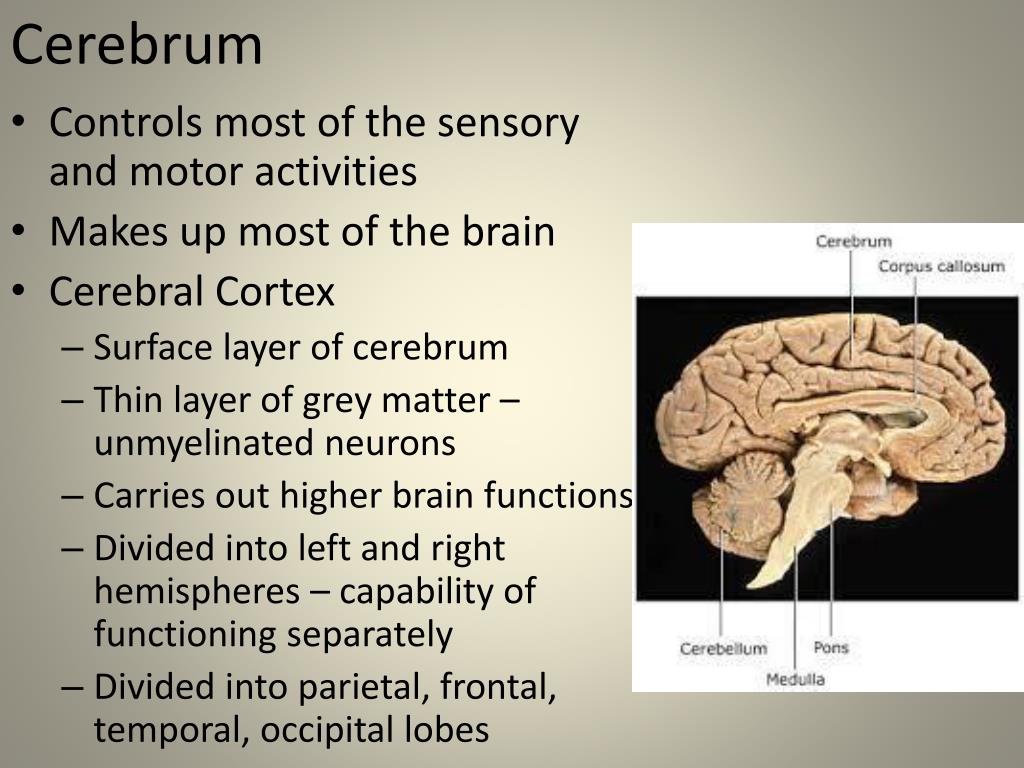 Cerebrum

• Controls most of the sensory and motor activities
• Makes up most of the brain
• Cerebral Cortex
– Surface layer of cerebrum
– Thin layer of grey matter – unmyelinated neurons
– Carries out higher brain functions
– Divided into left and right hemispheres – capability of functioning separately
– Divided into parietal, frontal, temporal, occipital lobes

Cerebrum
Corpus callosum
Cerebellum
Pons
Medulla